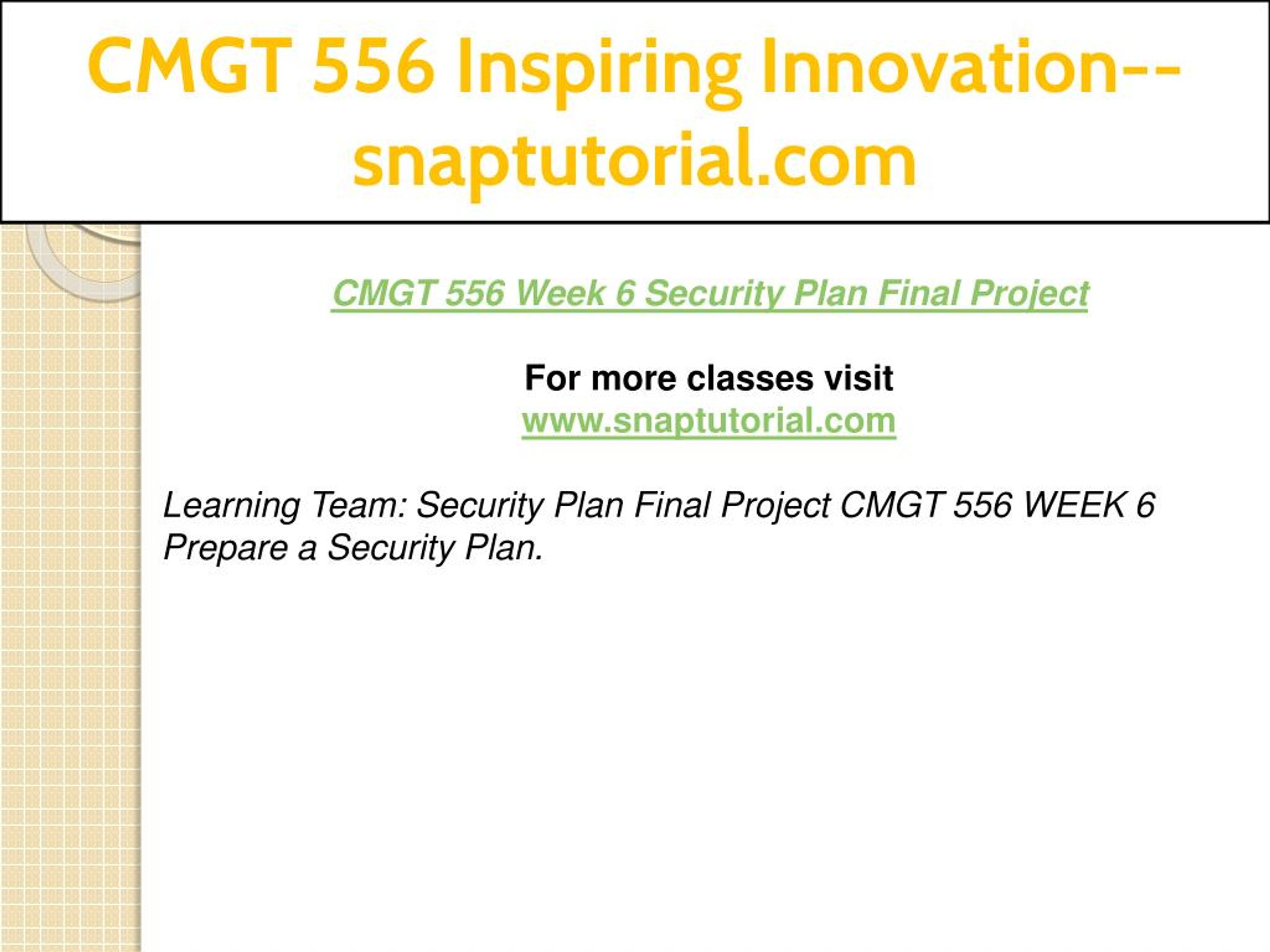 CMGT 556 Inspiring Innovation--snaptutorial.com

CMGT 556 Week 6 Security Plan Final Project

For more classes visit
www.snaptutorial.com

Learning Team: Security Plan Final Project CMGT 556 WEEK 6 Prepare a Security Plan.